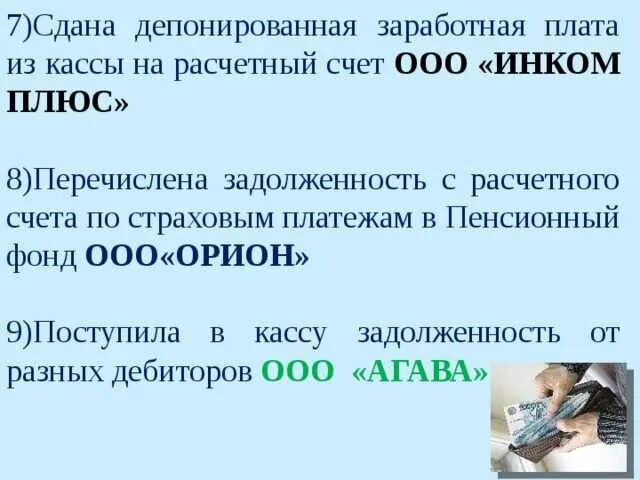 7)Сдана депонированная заработная плата из кассы на расчетный счет ООО «ИНКОМ ПЛЮС»

8)Перечислена задолженность с расчетного счета по страховым платежам в Пенсионный фонд ООО«ОРИОН»

9)Поступила в кассу задолженность от разных дебиторов ООО «АГАВА»